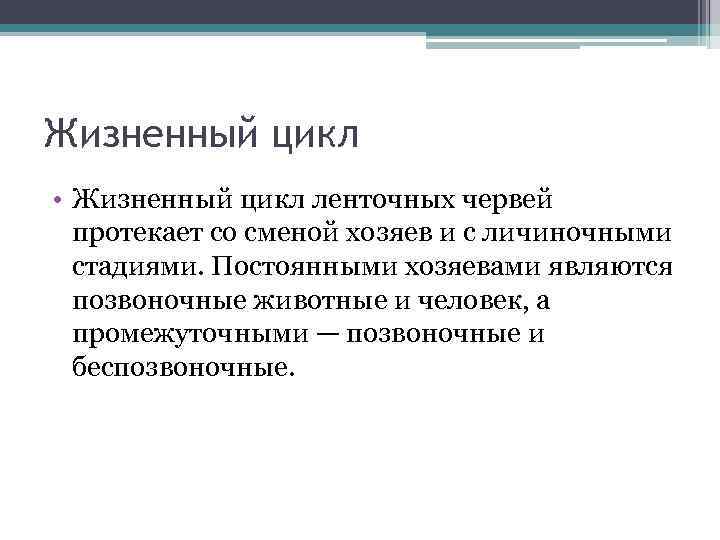 Жизненный цикл

• Жизненный цикл ленточных червей протекает со сменой хозяев и с личиночными стадиями. Постоянными хозяевами являются позвоночные животные и человек, а промежуточными — позвоночные и беспозвоночные.